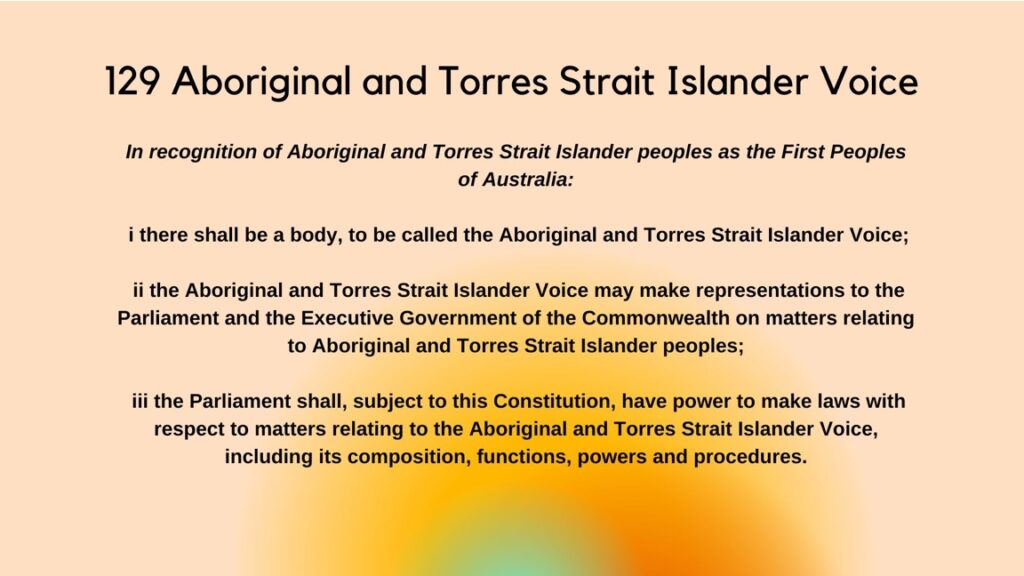 129 Aboriginal and Torres Strait Islander Voice

In recognition of Aboriginal and Torres Strait Islander peoples as the First Peoples of Australia:

i there shall be a body, to be called the Aboriginal and Torres Strait Islander Voice;

ii the Aboriginal and Torres Strait Islander Voice may make representations to the Parliament and the Executive Government of the Commonwealth on matters relating to Aboriginal and Torres Strait Islander peoples;

iii the Parliament shall, subject to this Constitution, have power to make laws with respect to matters relating to the Aboriginal and Torres Strait Islander Voice, including its composition, functions, powers and procedures.